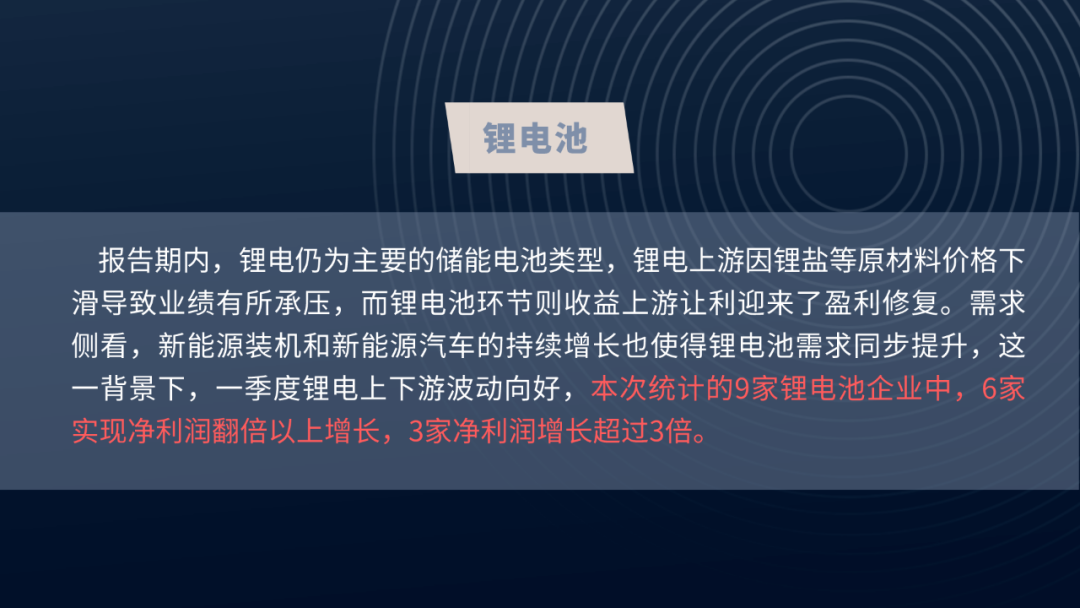 锂电池

报告期内，锂电仍为主要的储能电池类型，锂电上游因锂盐等原材料价格下滑导致业绩有所承压，而锂电池环节则收益上游让利迎来了盈利修复。需求侧看，新能源装机和新能源汽车的持续增长也使得锂电池需求同步提升，这一背景下，一季度锂电上下游波动向好，本次统计的9家锂电池企业中，6家实现净利润翻倍以上增长，3家净利润增长超过3倍。